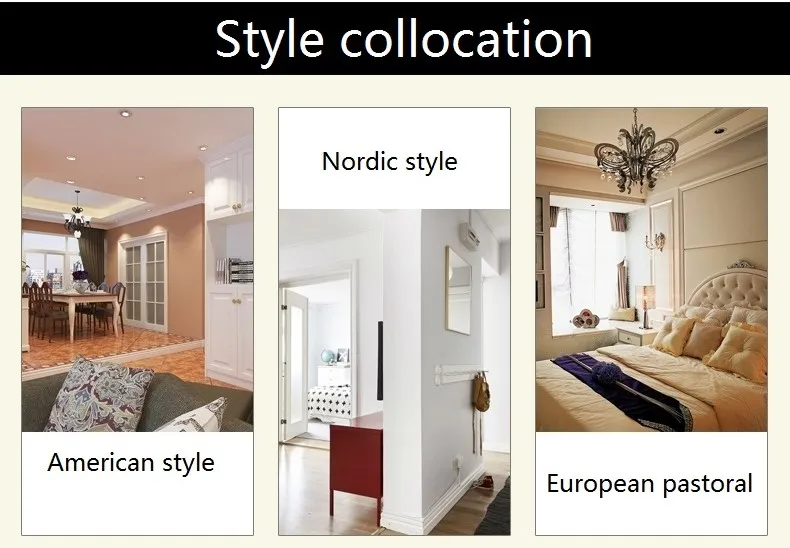 Style collocation

American style

Nordic style

European pastoral